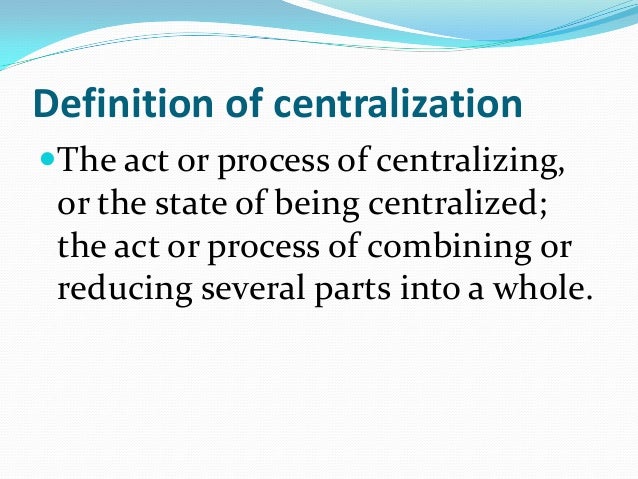 Definition of centralization

The act or process of centralizing, or the state of being centralized; the act or process of combining or reducing several parts into a whole.